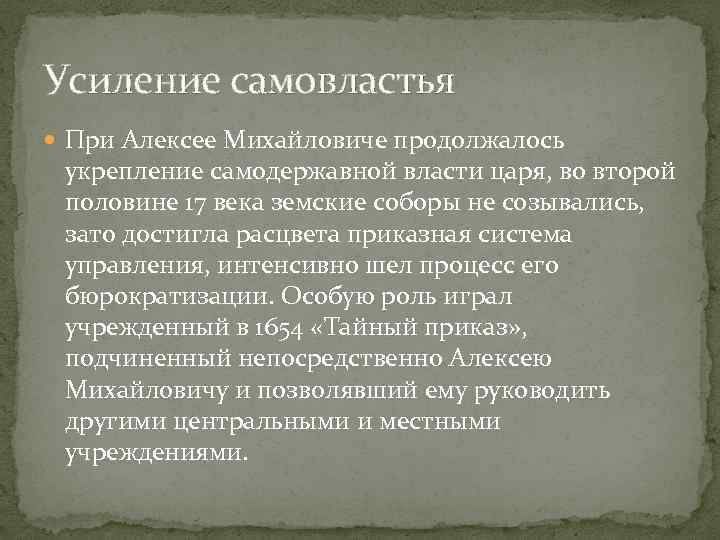 Усиление самовластья

При Алексее Михайловиче продолжалось укрепление самодержавной власти царя, во второй половине 17 века земские соборы не созывались, зато достигла расцвета приказная система управления, интенсивно шел процесс его бюрократизации. Особую роль играл учрежденный в 1654 «Тайный приказ», подчиненный непосредственно Алексею Михайловичу и позволявший ему руководить другими центральными и местными учреждениями.